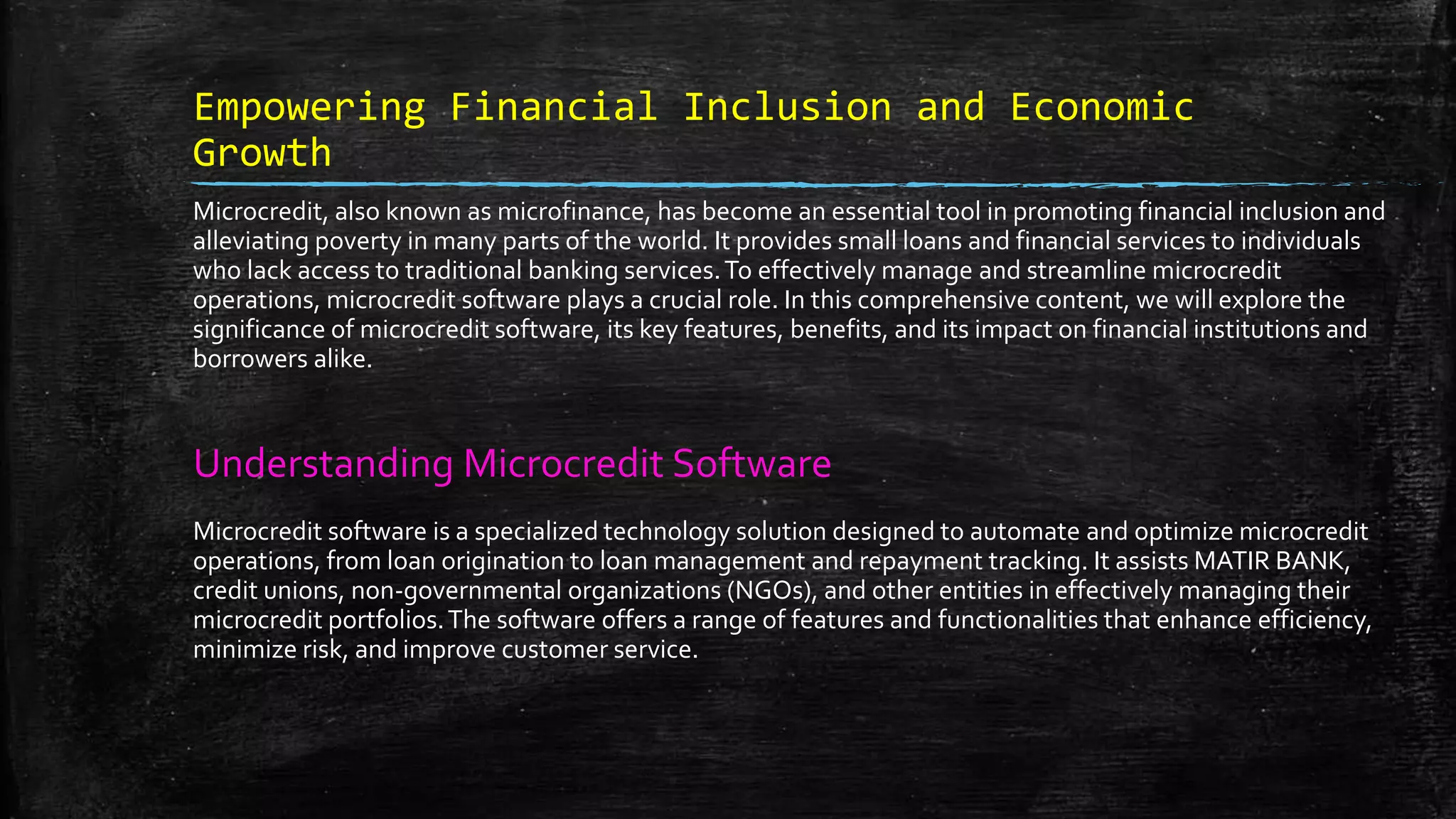 Empowering Financial Inclusion and Economic Growth

Microcredit, also known as microfinance, has become an essential tool in promoting financial inclusion and alleviating poverty in many parts of the world. It provides small loans and financial services to individuals who lack access to traditional banking services. To effectively manage and streamline microcredit operations, microcredit software plays a crucial role. In this comprehensive content, we will explore the significance of microcredit software, its key features, benefits, and its impact on financial institutions and borrowers alike.

Understanding Microcredit Software

Microcredit software is a specialized technology solution designed to automate and optimize microcredit operations, from loan origination to loan management and repayment tracking. It assists MATIR BANK, credit unions, non-governmental organizations (NGOs), and other entities in effectively managing their microcredit portfolios. The software offers a range of features and functionalities that enhance efficiency, minimize risk, and improve customer service.